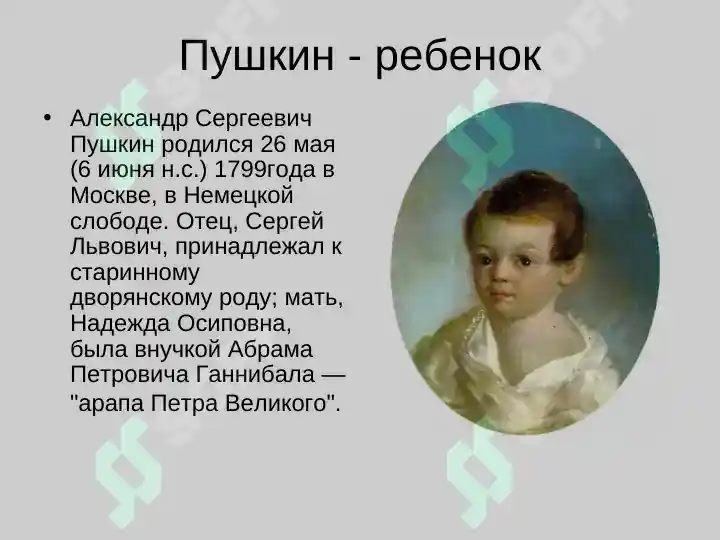 Пушкин - ребенок

• Александр Сергеевич Пушкин родился 26 мая (6 июня н.с.) 1799года в Москве, в Немецкой слободе. Отец, Сергей Львович, принадлежал к старинному дворянскому роду; мать, Надежда Осиповна, была внучкой Абрама Петровича Ганнибала — "арапа Петра Великого".